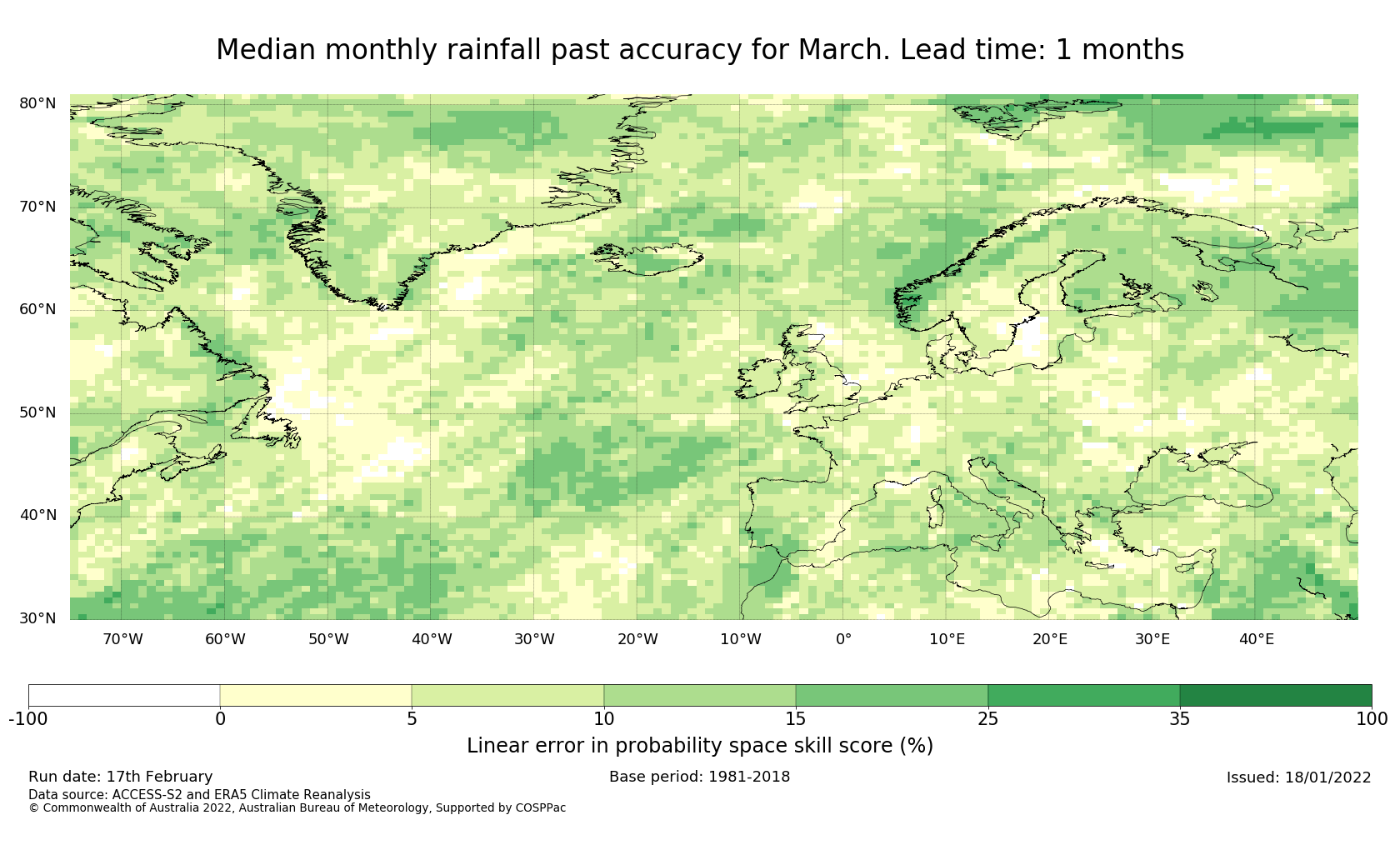 Median monthly rainfall past accuracy for March. Lead time: 1 months

80°N
70°N
60°N
50°N
40°N
30°N

70°W 60°W 50°W 40°W 30°W 20°W 10°W 0° 10°E 20°E 30°E 40°E

-100 0 5 10 15 25 35 100

Linear error in probability space skill score (%)

Run date: 17th February
Base period: 1981-2018
Issued: 18/01/2022
Data source: ACCESS-S2 and ERA5 Climate Reanalysis
© Commonwealth of Australia 2022, Australian Bureau of Meteorology, Supported by COSPPac